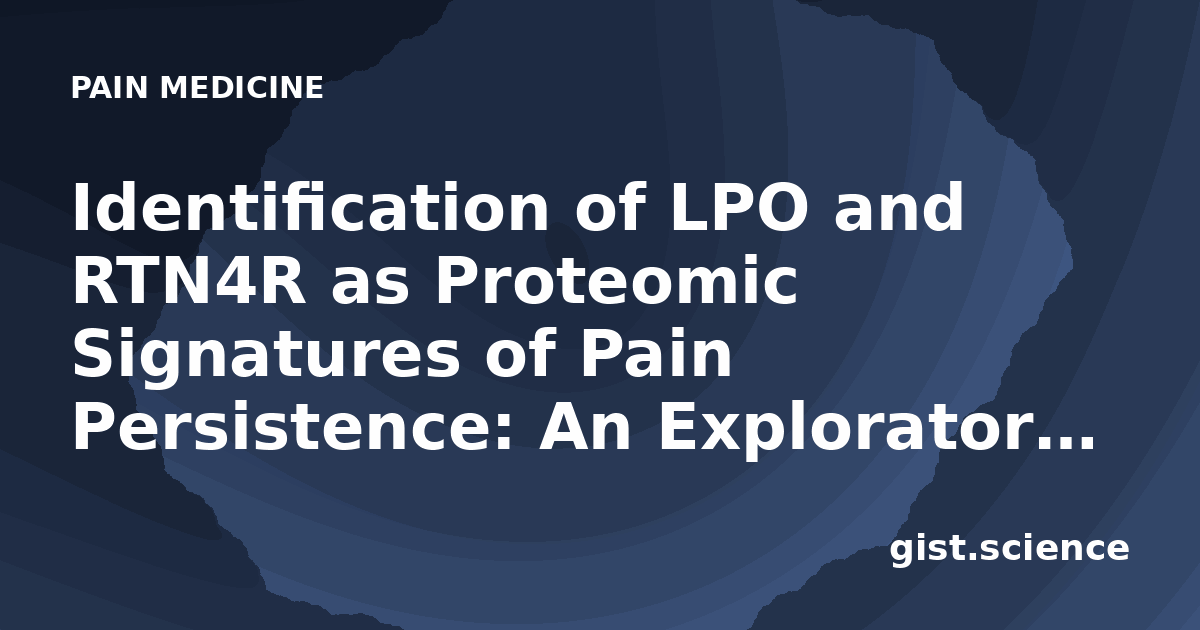 PAIN MEDICINE

Identification of LPO and RTN4R as Proteomic Signatures of Pain Persistence: An Explorator…

gist.science